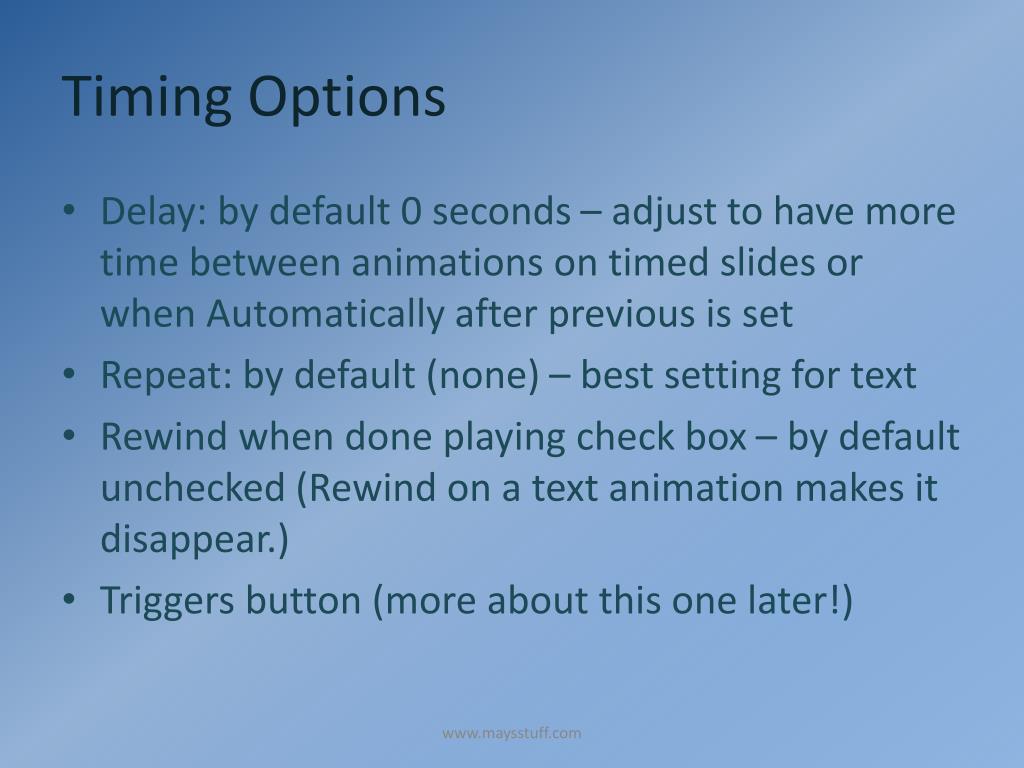 Timing Options

• Delay: by default 0 seconds – adjust to have more time between animations on timed slides or when Automatically after previous is set
• Repeat: by default (none) – best setting for text
• Rewind when done playing check box – by default unchecked (Rewind on a text animation makes it disappear.)
• Triggers button (more about this one later!)

www.maysstuff.com